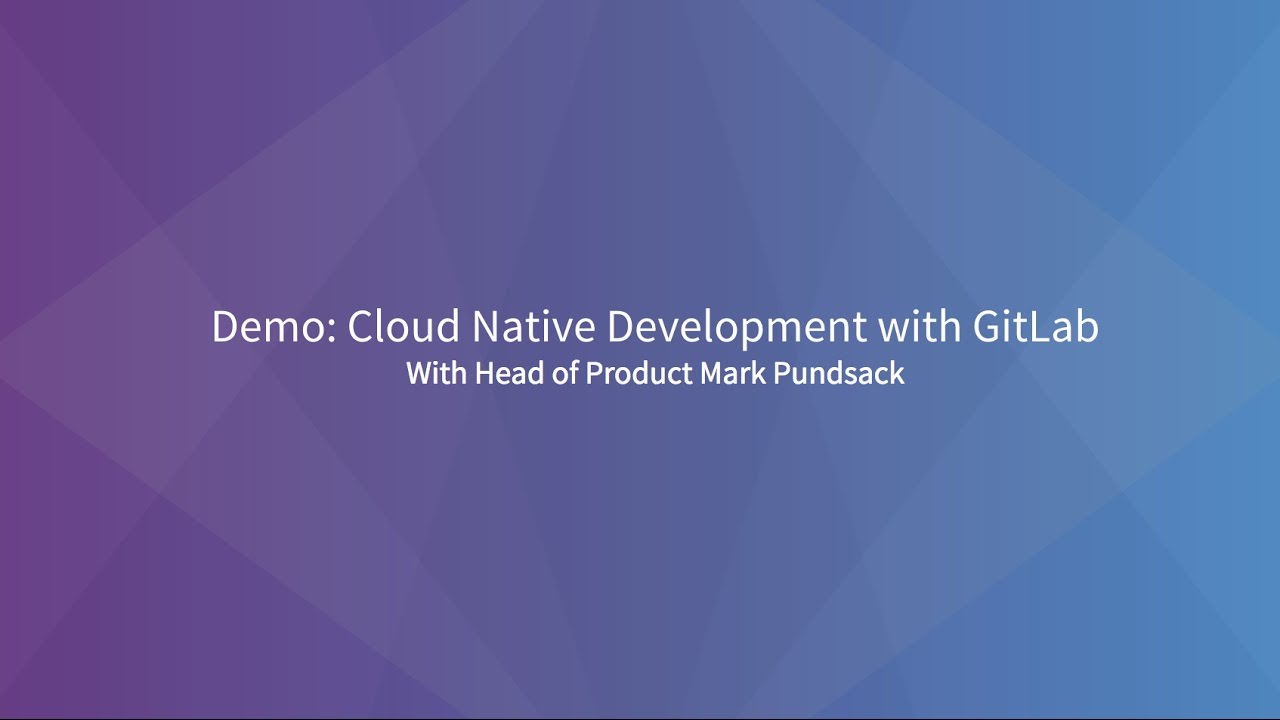 Demo: Cloud Native Development with GitLab
With Head of Product Mark Pundsack